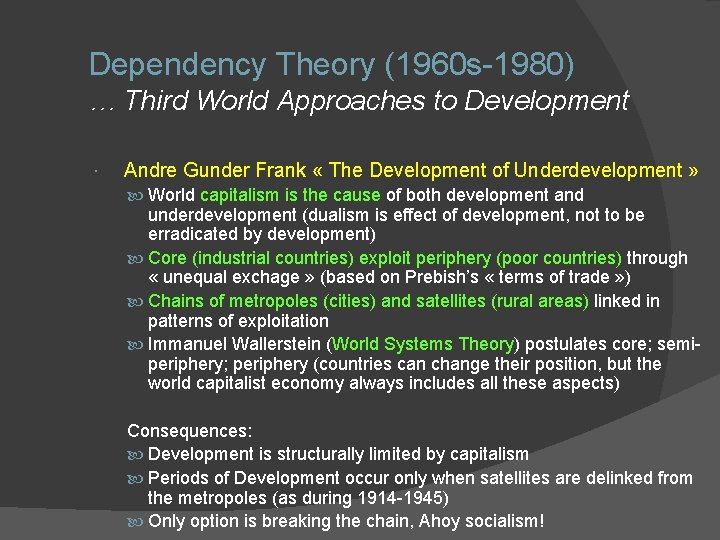 Dependency Theory (1960s-1980)
… Third World Approaches to Development

Andre Gunder Frank « The Development of Underdevelopment »
World capitalism is the cause of both development and underdevelopment (dualism is effect of development, not to be erradicated by development)
Core (industrial countries) exploit periphery (poor countries) through « unequal exchage » (based on Prebish's « terms of trade »)
Chains of metropoles (cities) and satellites (rural areas) linked in patterns of exploitation
Immanuel Wallerstein (World Systems Theory) postulates core; semi-periphery; periphery (countries can change their position, but the world capitalist economy always includes all these aspects)

Consequences:
Development is structurally limited by capitalism
Periods of Development occur only when satellites are delinked from the metropoles (as during 1914-1945)
Only option is breaking the chain, Ahoy socialism!